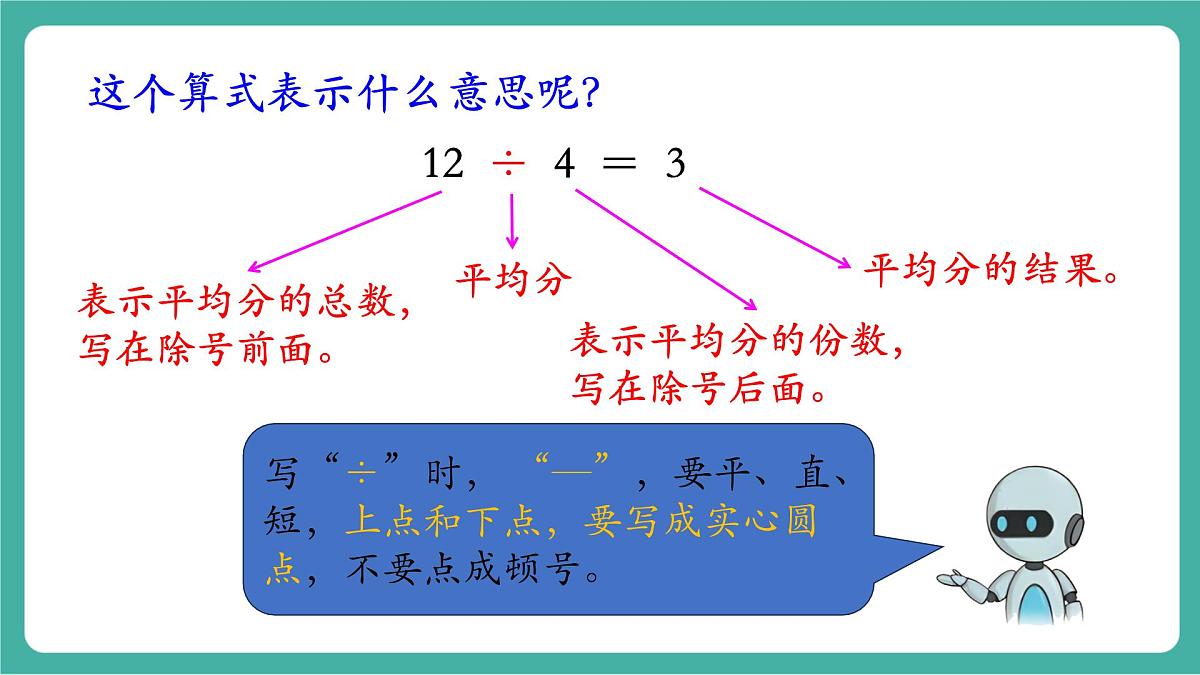 这个算式表示什么意思呢?

$12 \div 4 = 3$

表示平均分的总数，写在除号前面。

平均分

表示平均分的份数，写在除号后面。

平均分的结果。

写“÷”时，“—”，要平、直、短，上点和下点，要写成实心圆点，不要点成顿号。